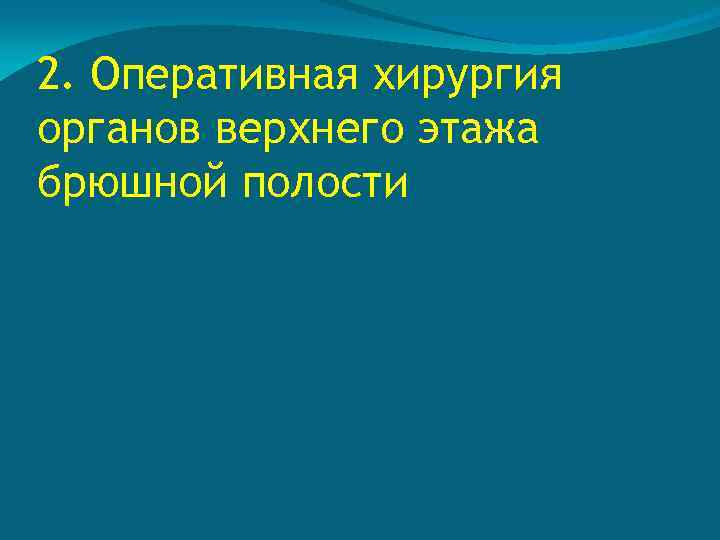 2. Оперативная хирургия органов верхнего этажа брюшной полости